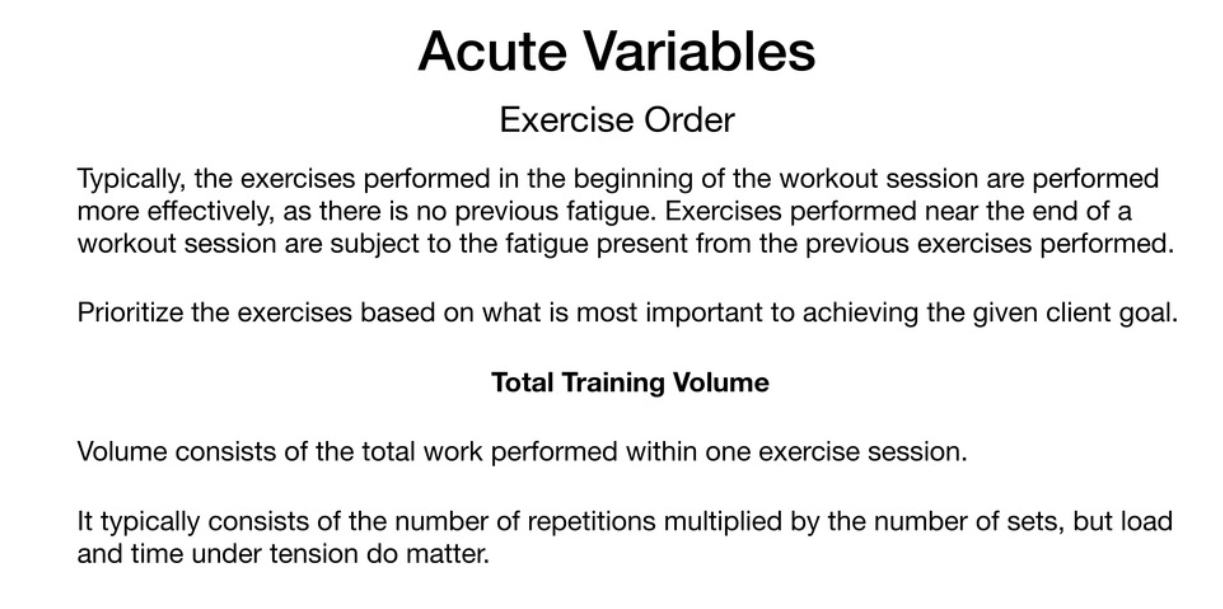 Acute Variables

Exercise Order

Typically, the exercises performed in the beginning of the workout session are performed more effectively, as there is no previous fatigue. Exercises performed near the end of a workout session are subject to the fatigue present from the previous exercises performed.

Prioritize the exercises based on what is most important to achieving the given client goal.

Total Training Volume

Volume consists of the total work performed within one exercise session.

It typically consists of the number of repetitions multiplied by the number of sets, but load and time under tension do matter.